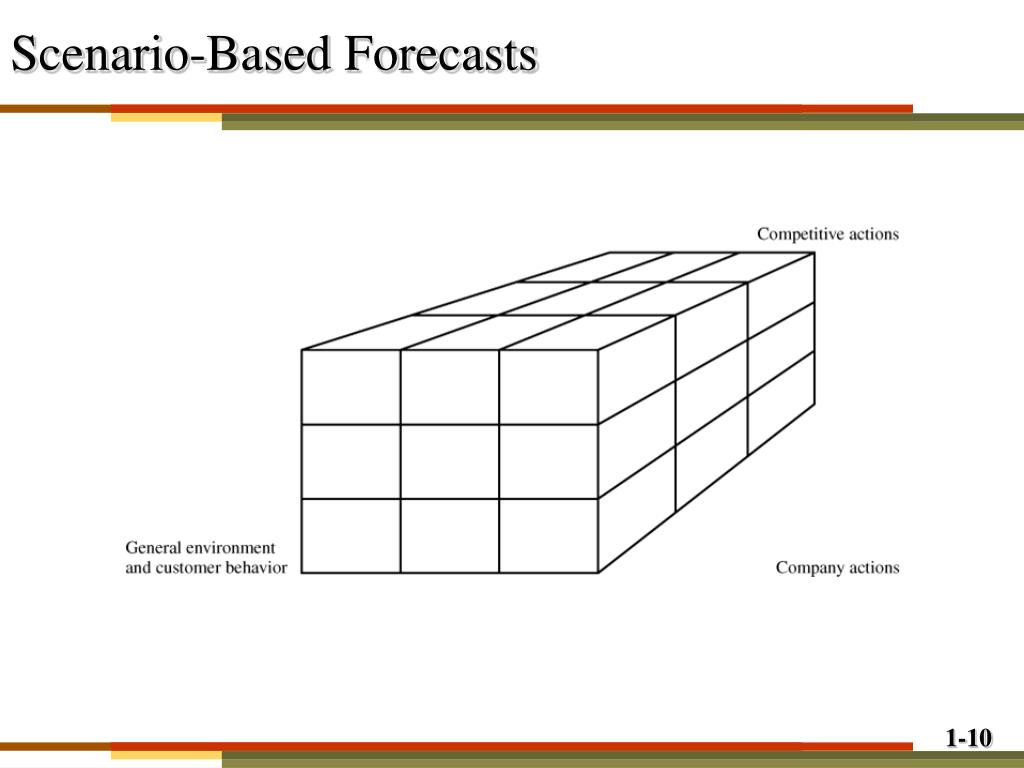 Scenario-Based Forecasts

Competitive actions

General environment and customer behavior

Company actions

1-10